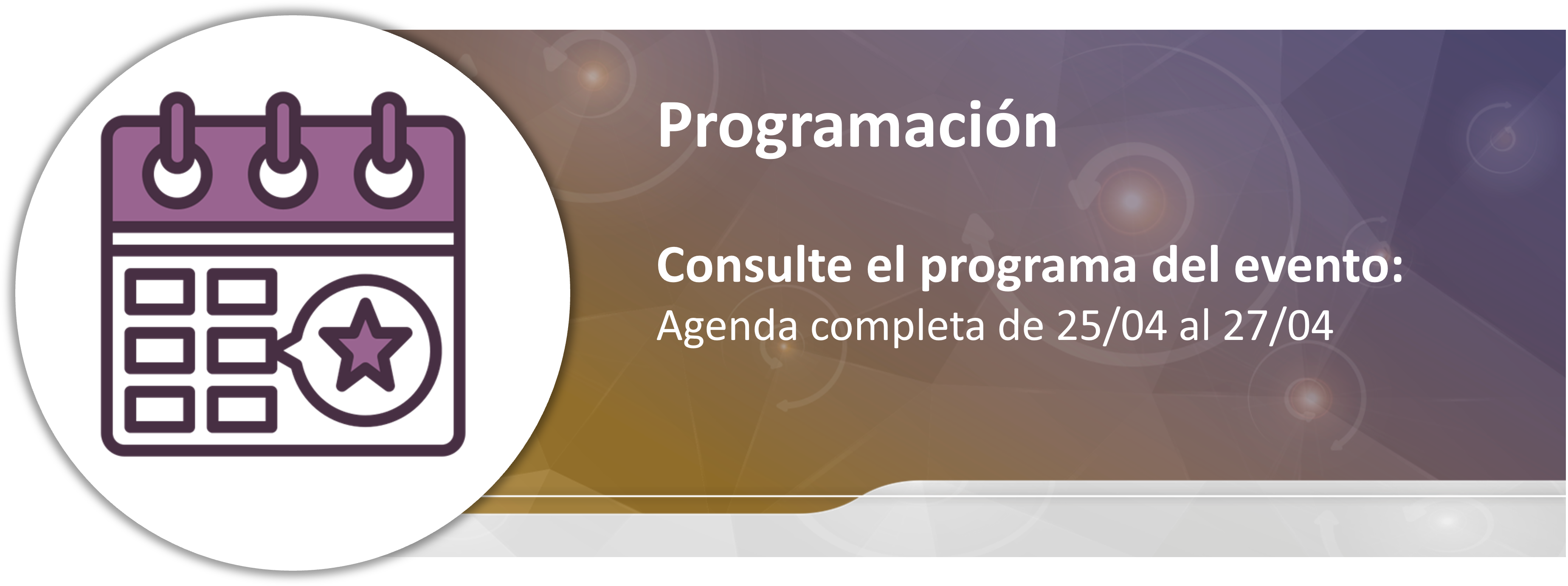 Programación

Consulte el programa del evento:
Agenda completa de 25/04 al 27/04